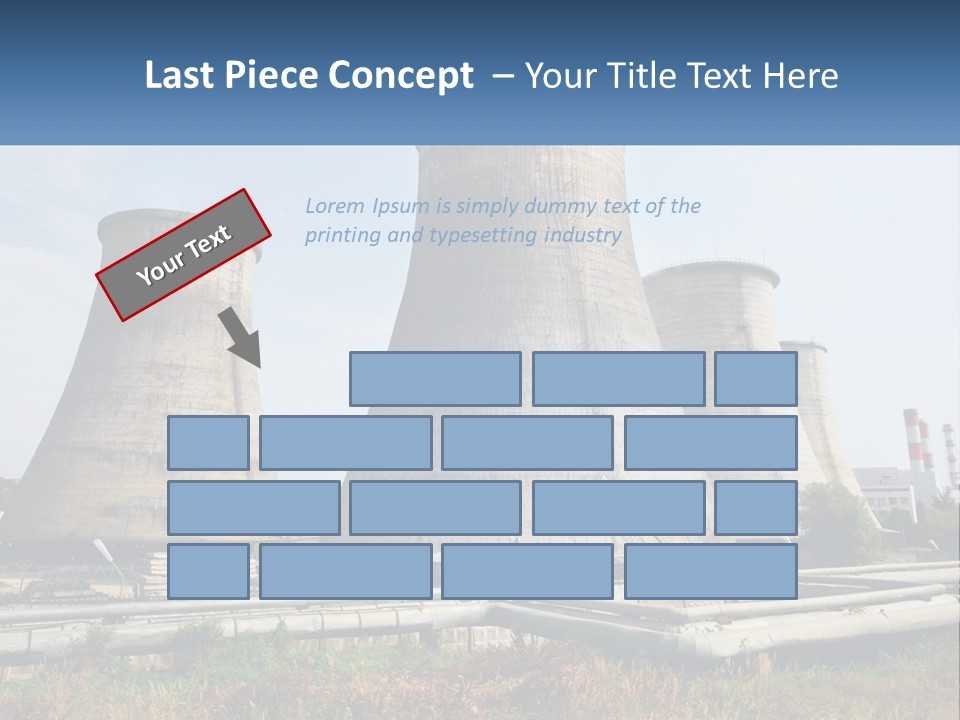 Last Piece Concept – Your Title Text Here

Your Text

Lorem Ipsum is simply dummy text of the printing and typesetting industry